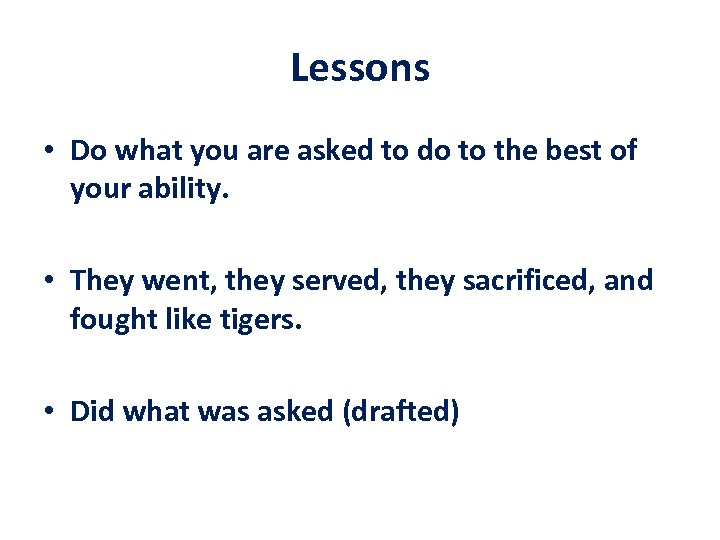 Lessons

• Do what you are asked to do to the best of your ability.

• They went, they served, they sacrificed, and fought like tigers.

• Did what was asked (drafted)